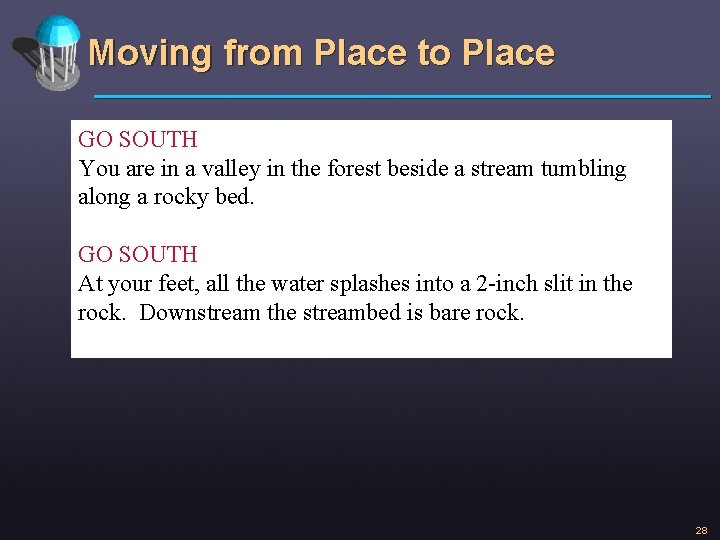 Moving from Place to Place

GO SOUTH
You are in a valley in the forest beside a stream tumbling along a rocky bed.

GO SOUTH
At your feet, all the water splashes into a 2-inch slit in the rock. Downstream the streambed is bare rock.

28